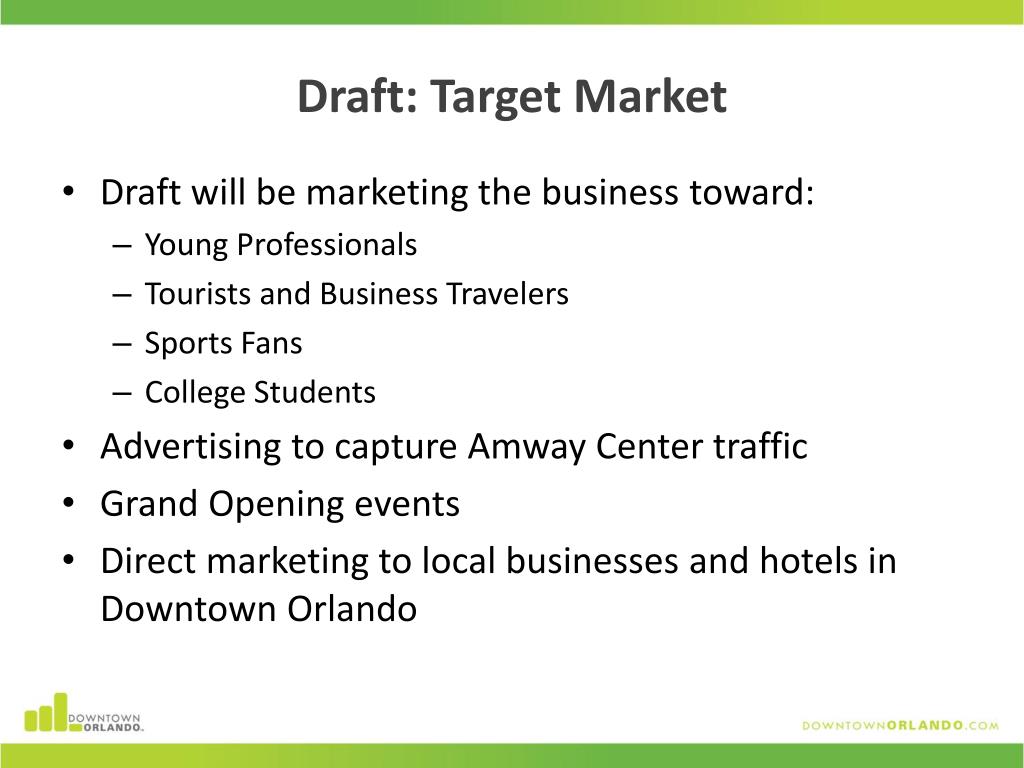 Draft: Target Market

• Draft will be marketing the business toward:
  – Young Professionals
  – Tourists and Business Travelers
  – Sports Fans
  – College Students
• Advertising to capture Amway Center traffic
• Grand Opening events
• Direct marketing to local businesses and hotels in Downtown Orlando

DOWNTOWN ORLANDO.

DOWNTOWNORLANDO.COM